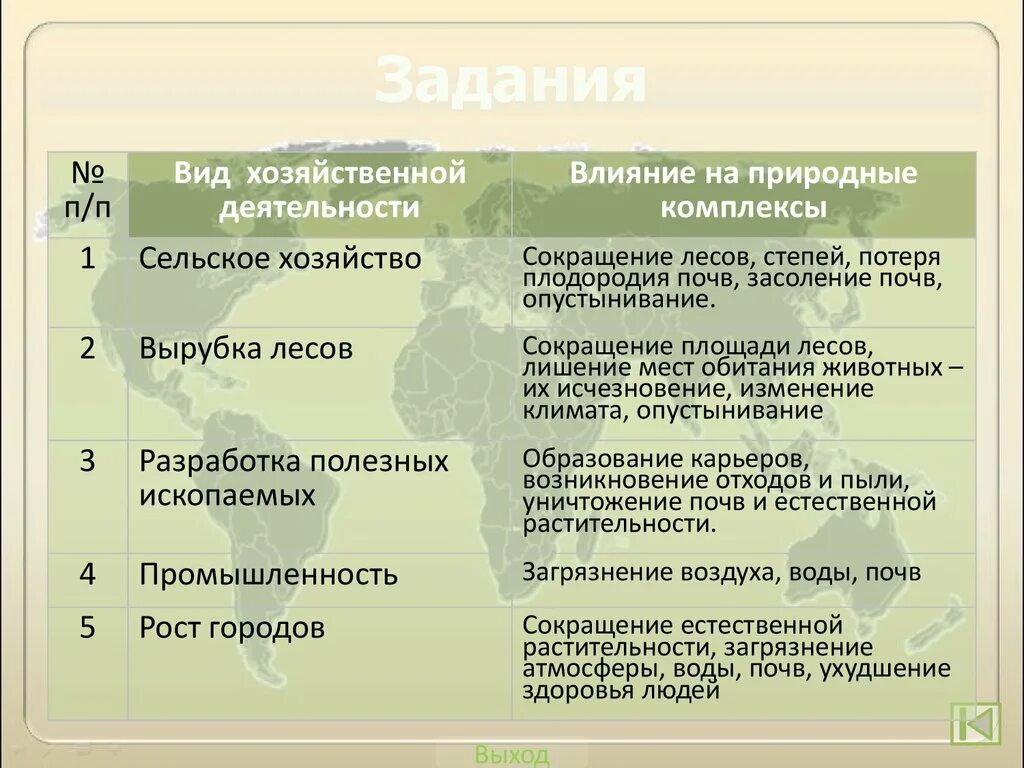 Задания

| № п/п | Вид хозяйственной деятельности | Влияние на природные комплексы |
|---|---|---|
| 1 | Сельское хозяйство | Сокращение лесов, степей, потеря плодородия почв, засоление почв, опустынивание. |
| 2 | Вырубка лесов | Сокращение площади лесов, лишение мест обитания животных – их исчезновение, изменение климата, опустынивание |
| 3 | Разработка полезных ископаемых | Образование карьеров, возникновение отходов и пыли, уничтожение почв и естественной растительности. |
| 4 | Промышленность | Загрязнение воздуха, воды, почв |
| 5 | Рост городов | Сокращение естественной растительности, загрязнение атмосферы, воды, почв, ухудшение здоровья людей |

Выход